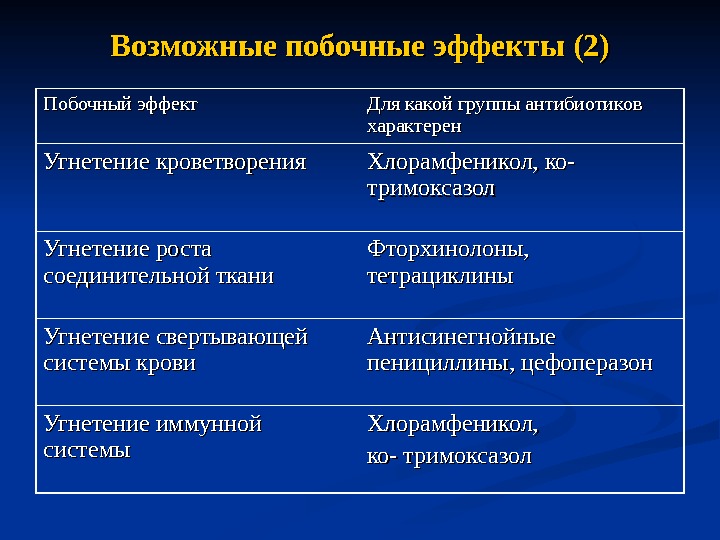 Возможные побочные эффекты (2)

| Побочный эффект | Для какой группы антибиотиков характерен |
|---|---|
| Угнетение кроветворения | Хлорамфеникол, ко-тримоксазол |
| Угнетение роста соединительной ткани | Фторхинолоны, тетрациклины |
| Угнетение свертывающей системы крови | Антисинегнойные пенициллины, цефоперазон |
| Угнетение иммунной системы | Хлорамфеникол, ко- тримоксазол |